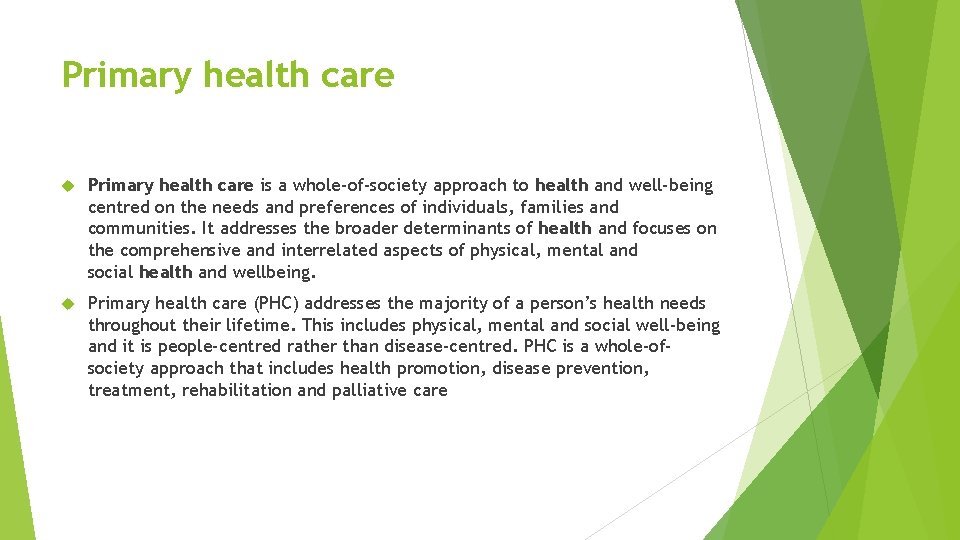 Primary health care

Primary health care is a whole-of-society approach to health and well-being centred on the needs and preferences of individuals, families and communities. It addresses the broader determinants of health and focuses on the comprehensive and interrelated aspects of physical, mental and social health and wellbeing.

Primary health care (PHC) addresses the majority of a person's health needs throughout their lifetime. This includes physical, mental and social well-being and it is people-centred rather than disease-centred. PHC is a whole-of-society approach that includes health promotion, disease prevention, treatment, rehabilitation and palliative care